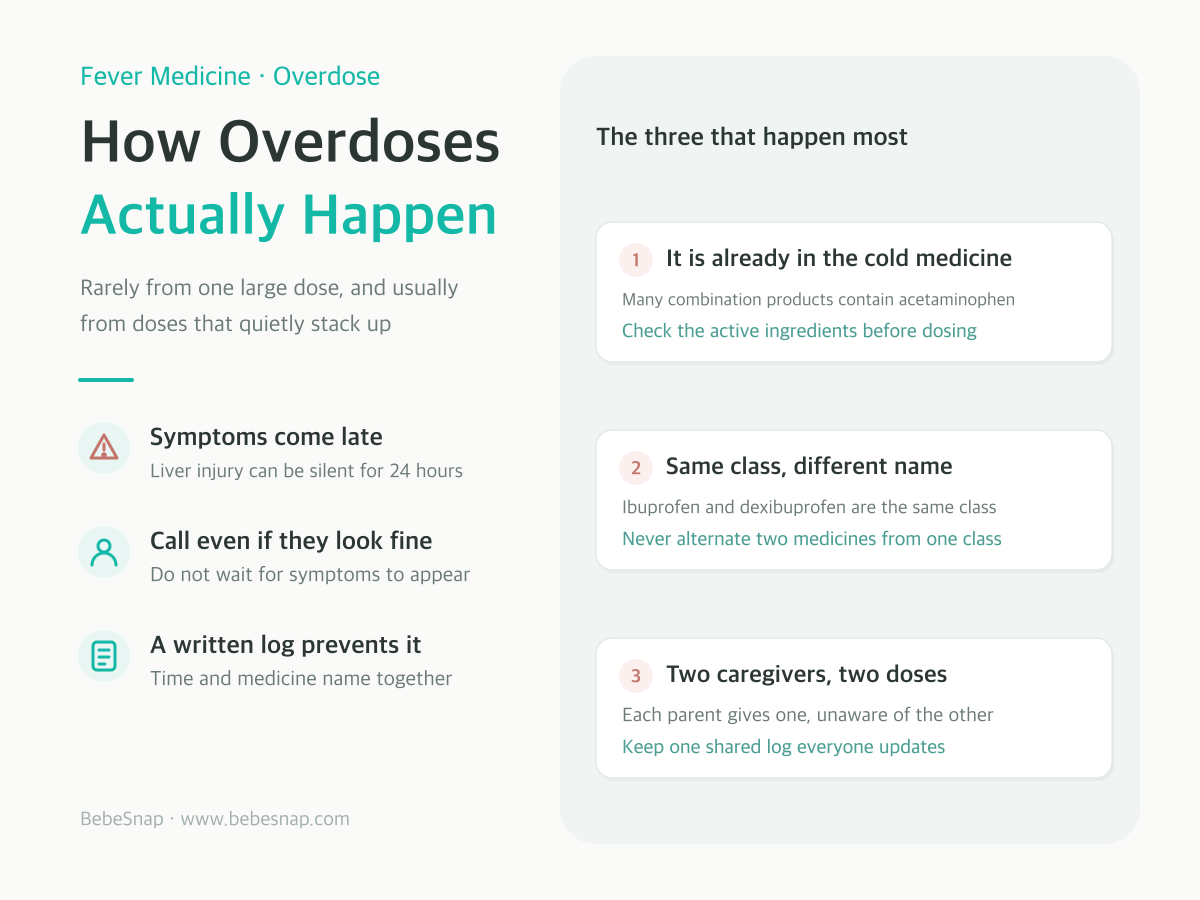 Fever Medicine · Overdose

How Overdoses Actually Happen

Rarely from one large dose, and usually from doses that quietly stack up

Symptoms come late
Liver injury can be silent for 24 hours

Call even if they look fine
Do not wait for symptoms to appear

A written log prevents it
Time and medicine name together

BebeSnap · www.bebesnap.com

The three that happen most

1 It is already in the cold medicine
Many combination products contain acetaminophen
Check the active ingredients before dosing

2 Same class, different name
Ibuprofen and dexibuprofen are the same class
Never alternate two medicines from one class

3 Two caregivers, two doses
Each parent gives one, unaware of the other
Keep one shared log everyone updates